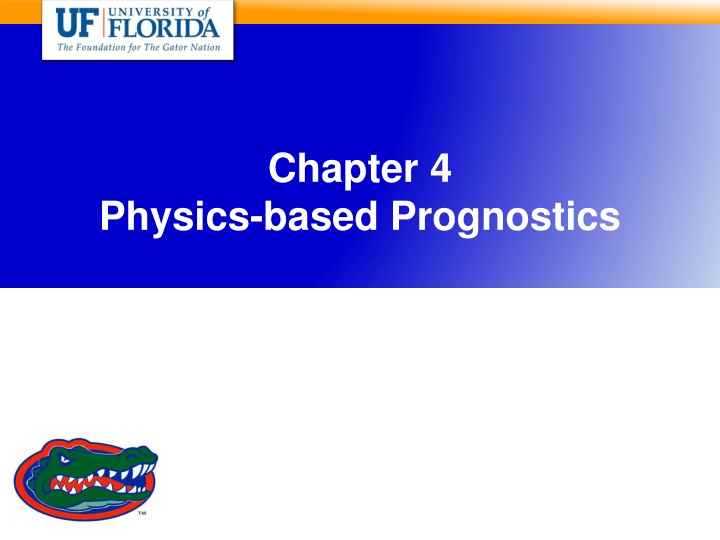 UF UNIVERSITY of FLORIDA
The Foundation for The Gator Nation

Chapter 4
Physics-based Prognostics

™